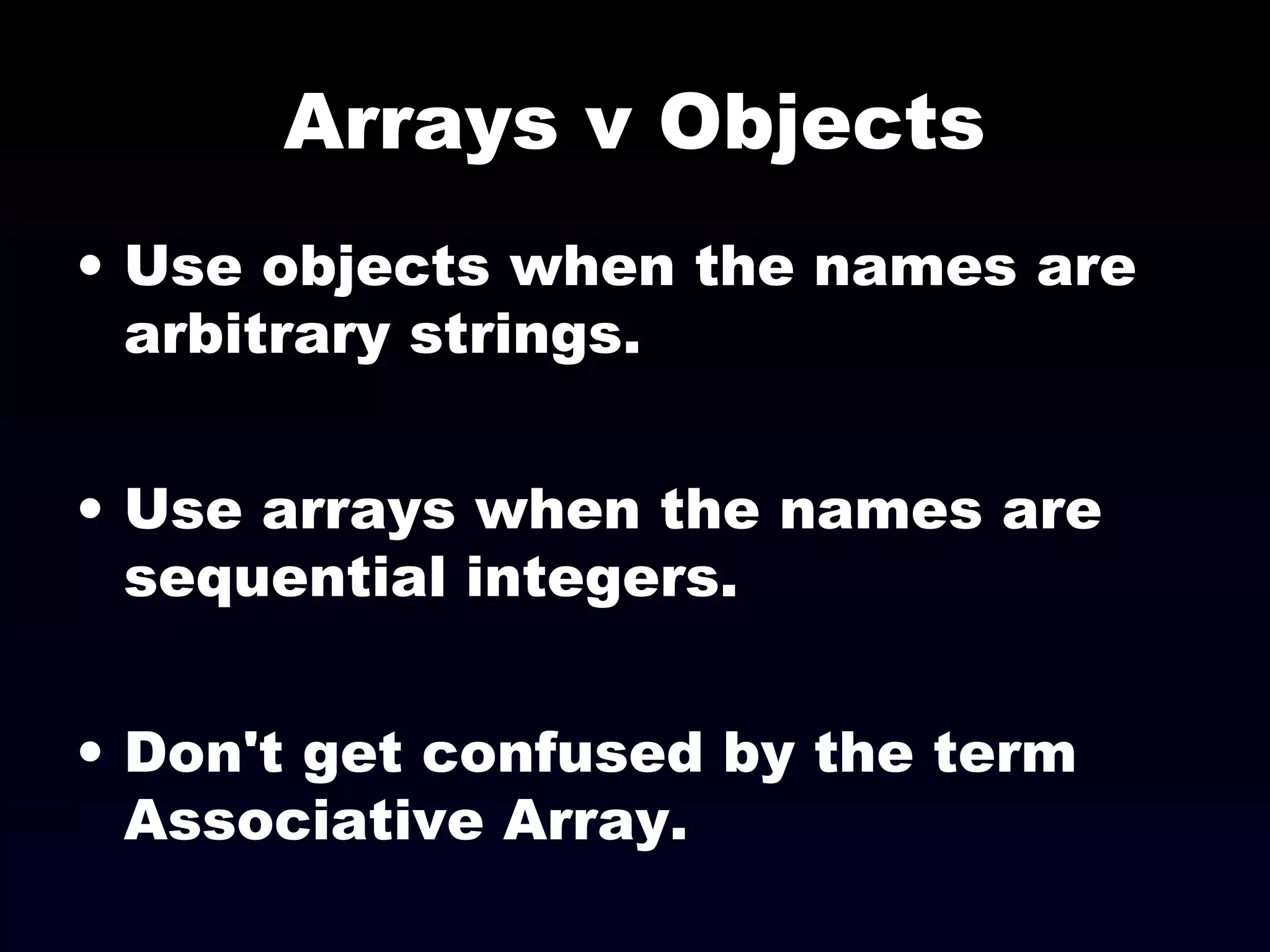 Arrays v Objects

• Use objects when the names are arbitrary strings.

• Use arrays when the names are sequential integers.

• Don't get confused by the term Associative Array.